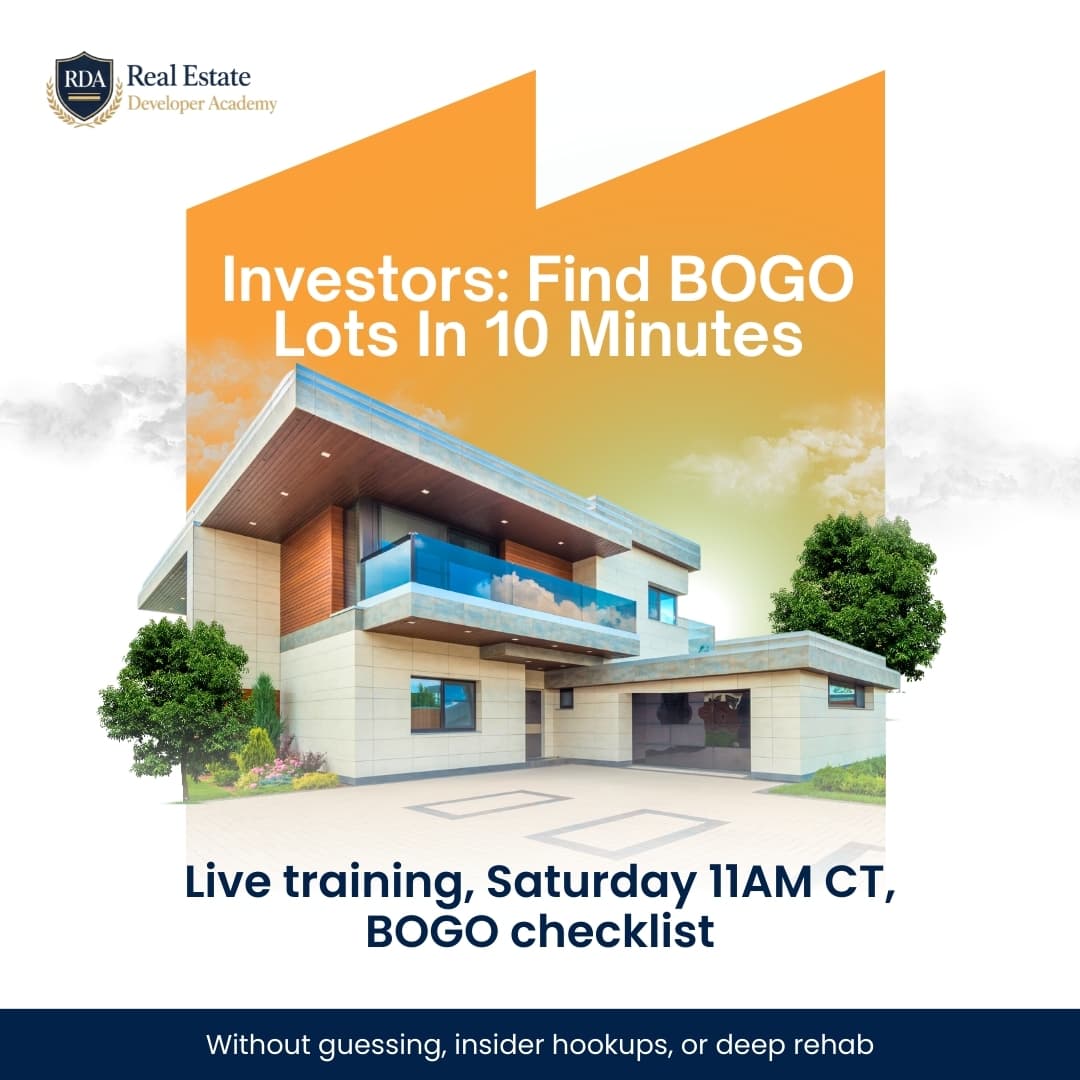 RDA
Real Estate
Developer Academy

Investors: Find BOGO Lots In 10 Minutes

Live training, Saturday 11AM CT, BOGO checklist

Without guessing, insider hookups, or deep rehab